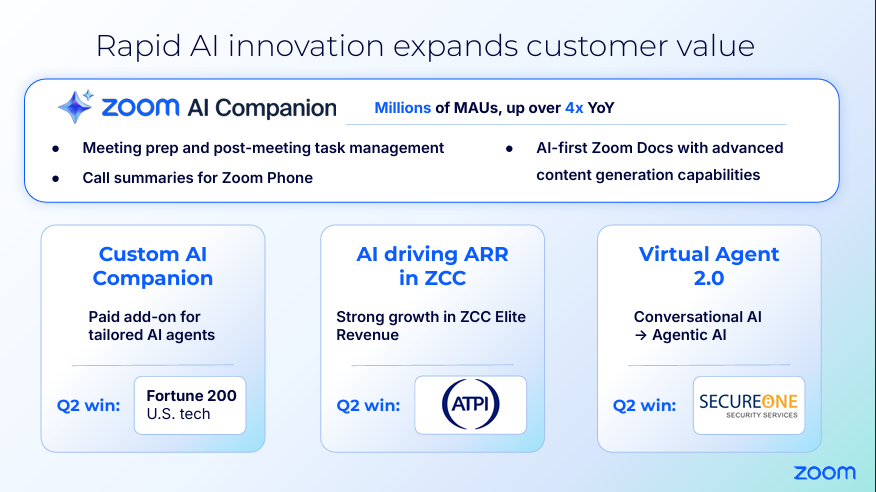 Rapid AI innovation expands customer value

zoom AI Companion

Millions of MAUs, up over 4x YoY

- Meeting prep and post-meeting task management
- Call summaries for Zoom Phone
- AI-first Zoom Docs with advanced content generation capabilities

Custom AI Companion

Paid add-on for tailored AI agents

Q2 win: Fortune 200 U.S. tech

AI driving ARR in ZCC

Strong growth in ZCC Elite Revenue

Q2 win: ATPI

Virtual Agent 2.0

Conversational AI → Agentic AI

Q2 win: SECUREONE SECURITY SERVICES

zoom